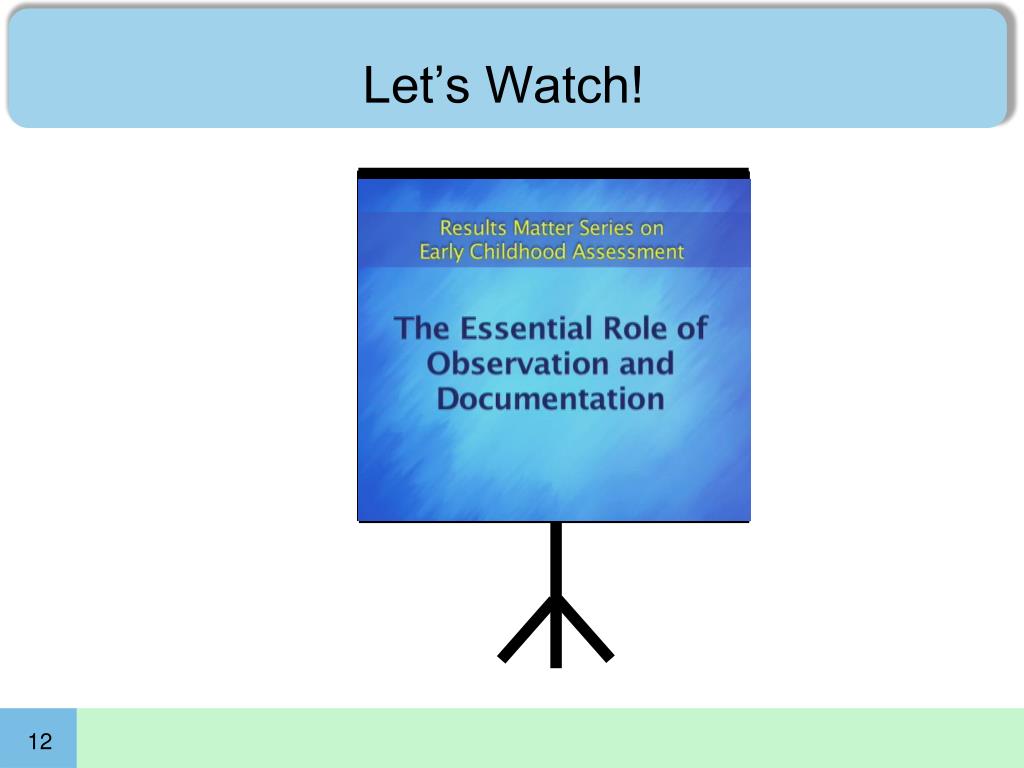 Let’s Watch!

Results Matter Series on
Early Childhood Assessment

The Essential Role of Observation and Documentation

12